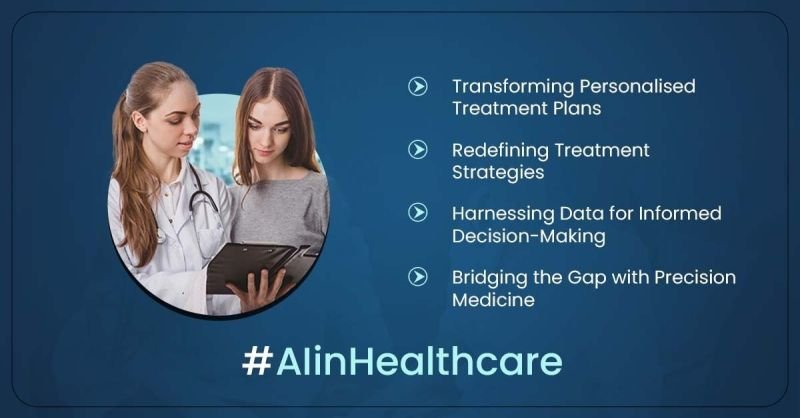 Transforming Personalised Treatment Plans

Redefining Treatment Strategies

Harnessing Data for Informed Decision-Making

Bridging the Gap with Precision Medicine

#AIinHealthcare